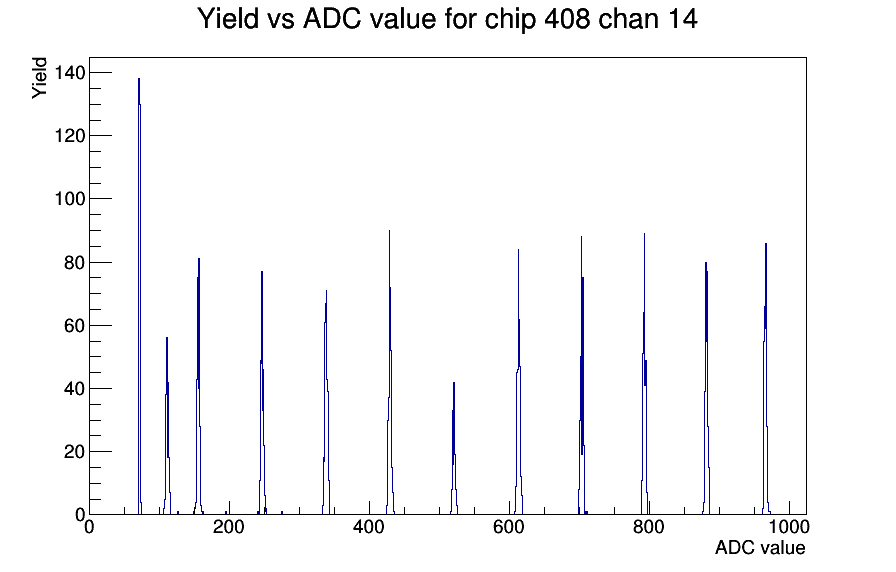 Yield vs ADC value for chip 408 chan 14

Yield

140
120
100
80
60
40
20
0

0
200
400
600
800
1000

ADC value